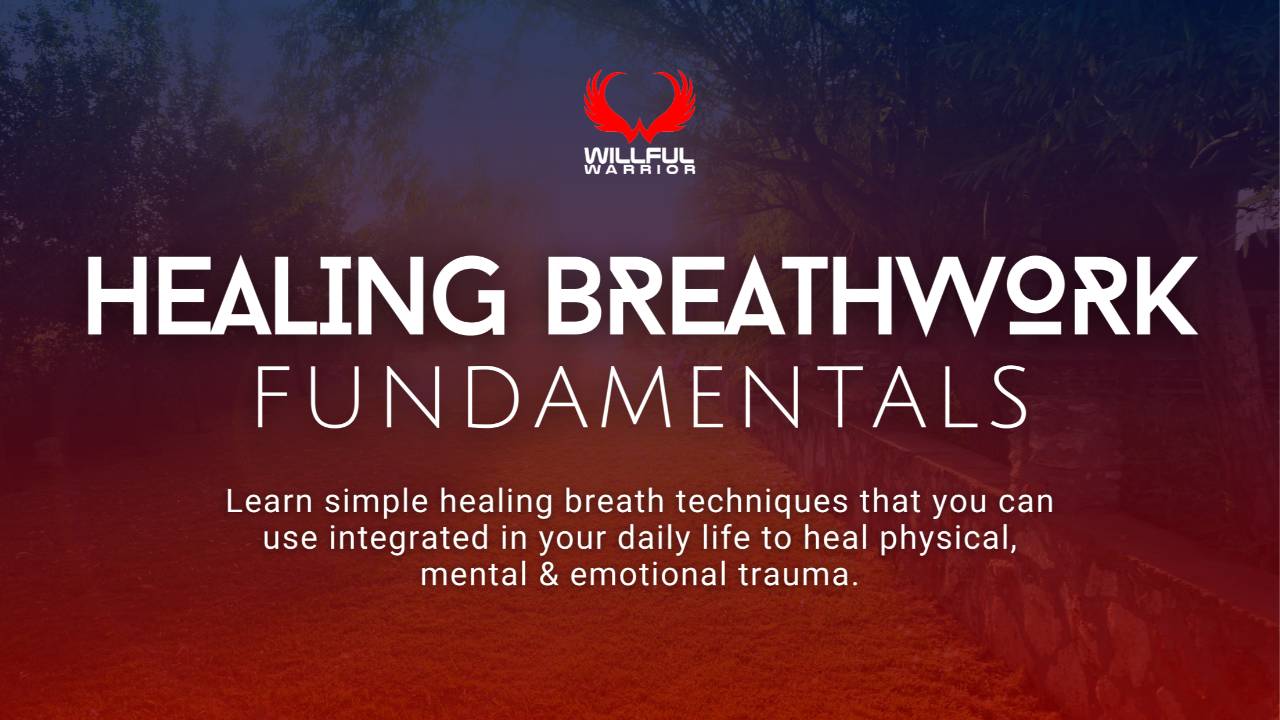 WILLFUL WARRIOR

HEALING BREATHWORK
FUNDAMENTALS

Learn simple healing breath techniques that you can use integrated in your daily life to heal physical, mental & emotional trauma.